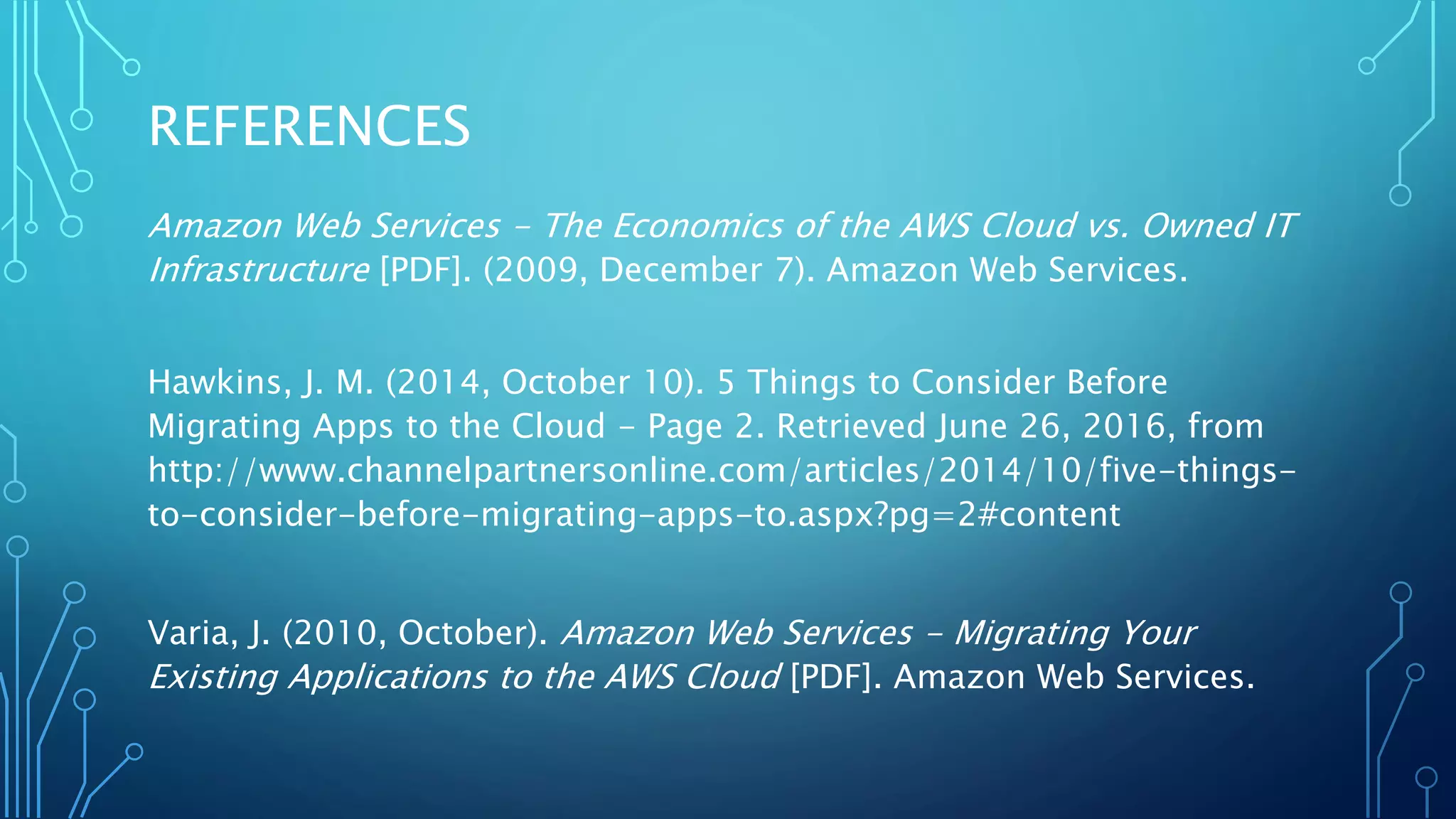 REFERENCES

Amazon Web Services – The Economics of the AWS Cloud vs. Owned IT Infrastructure [PDF]. (2009, December 7). Amazon Web Services.

Hawkins, J. M. (2014, October 10). 5 Things to Consider Before Migrating Apps to the Cloud – Page 2. Retrieved June 26, 2016, from http://www.channelpartnersonline.com/articles/2014/10/five-things-to-consider-before-migrating-apps-to.aspx?pg=2#content

Varia, J. (2010, October). Amazon Web Services – Migrating Your Existing Applications to the AWS Cloud [PDF]. Amazon Web Services.